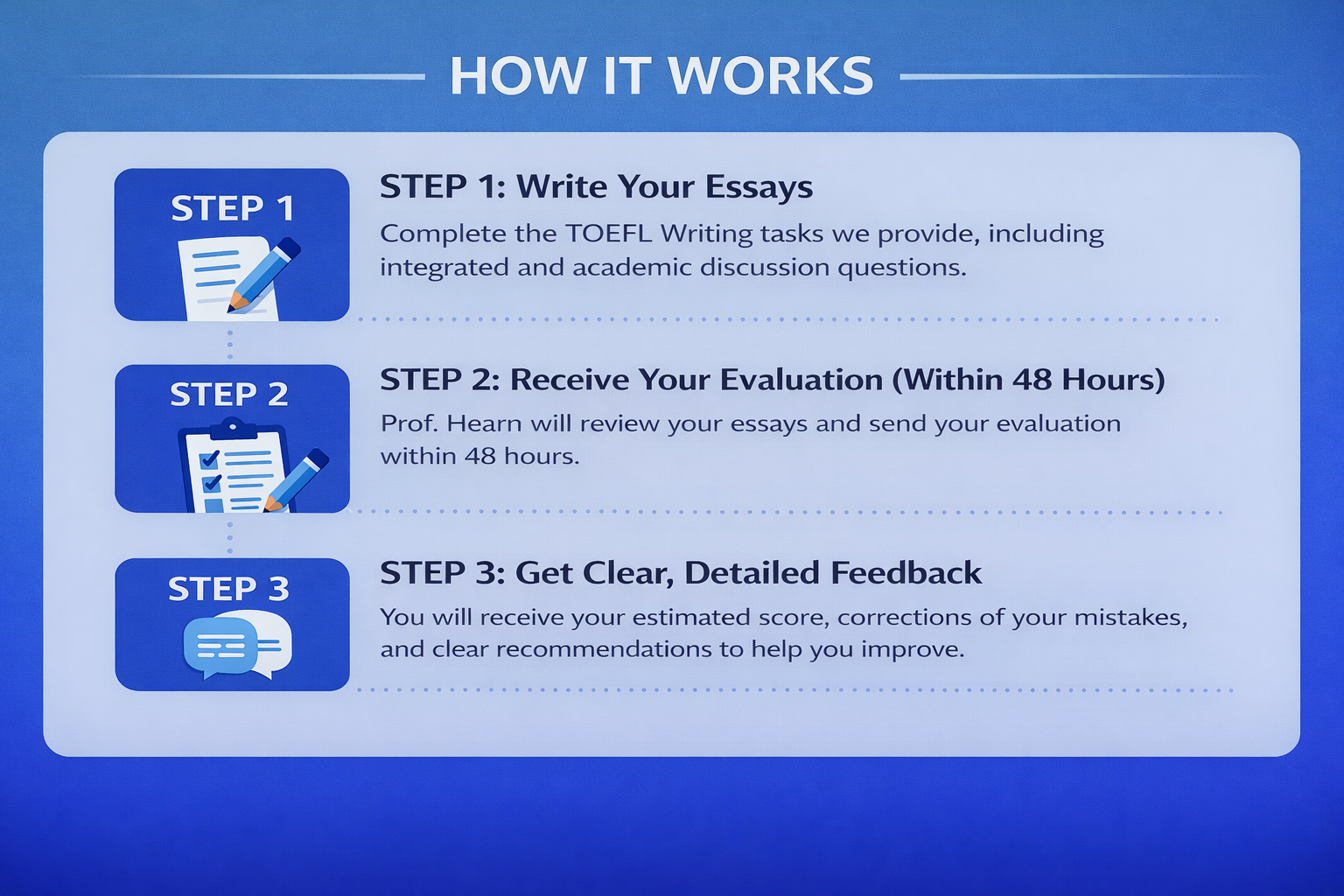 HOW IT WORKS

STEP 1

STEP 1: Write Your Essays

Complete the TOEFL Writing tasks we provide, including integrated and academic discussion questions.

STEP 2

STEP 2: Receive Your Evaluation (Within 48 Hours)

Prof. Hearn will review your essays and send your evaluation within 48 hours.

STEP 3

STEP 3: Get Clear, Detailed Feedback

You will receive your estimated score, corrections of your mistakes, and clear recommendations to help you improve.